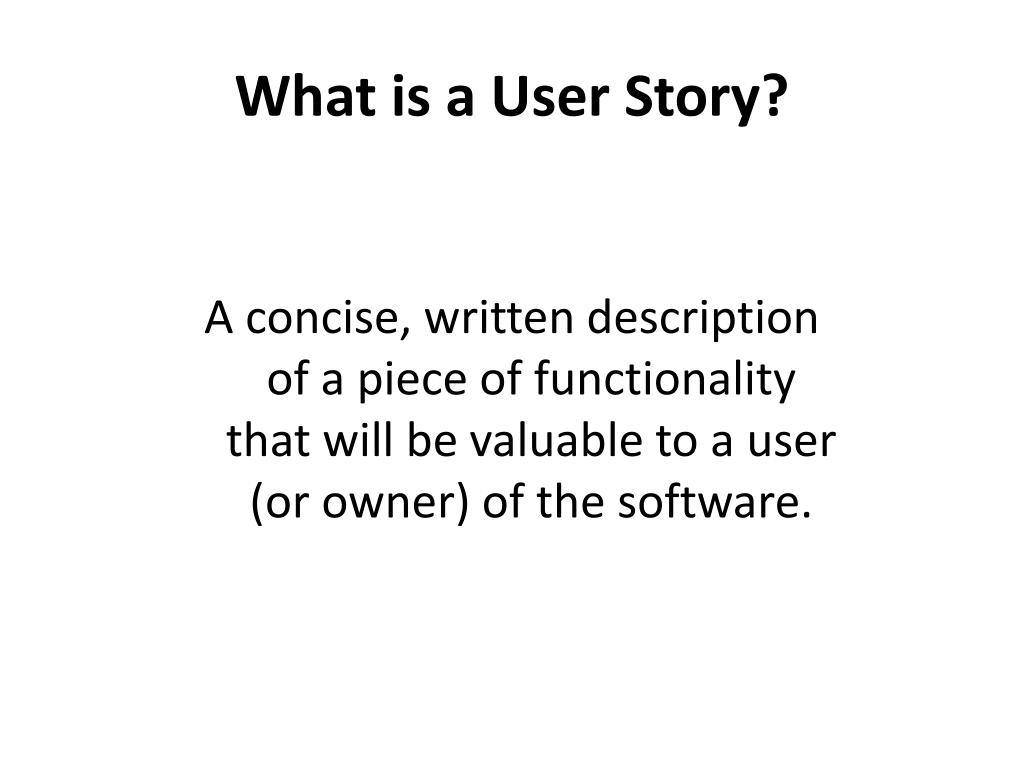 What is a User Story?

A concise, written description of a piece of functionality that will be valuable to a user (or owner) of the software.